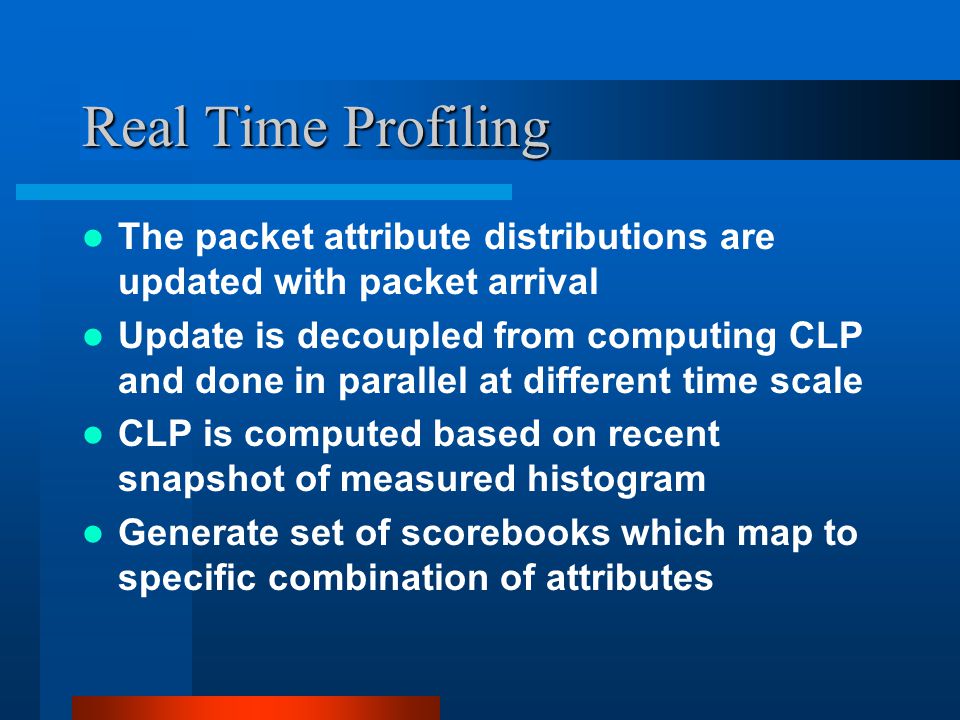 Real Time Profiling

- The packet attribute distributions are updated with packet arrival
- Update is decoupled from computing CLP and done in parallel at different time scale
- CLP is computed based on recent snapshot of measured histogram
- Generate set of scorebooks which map to specific combination of attributes